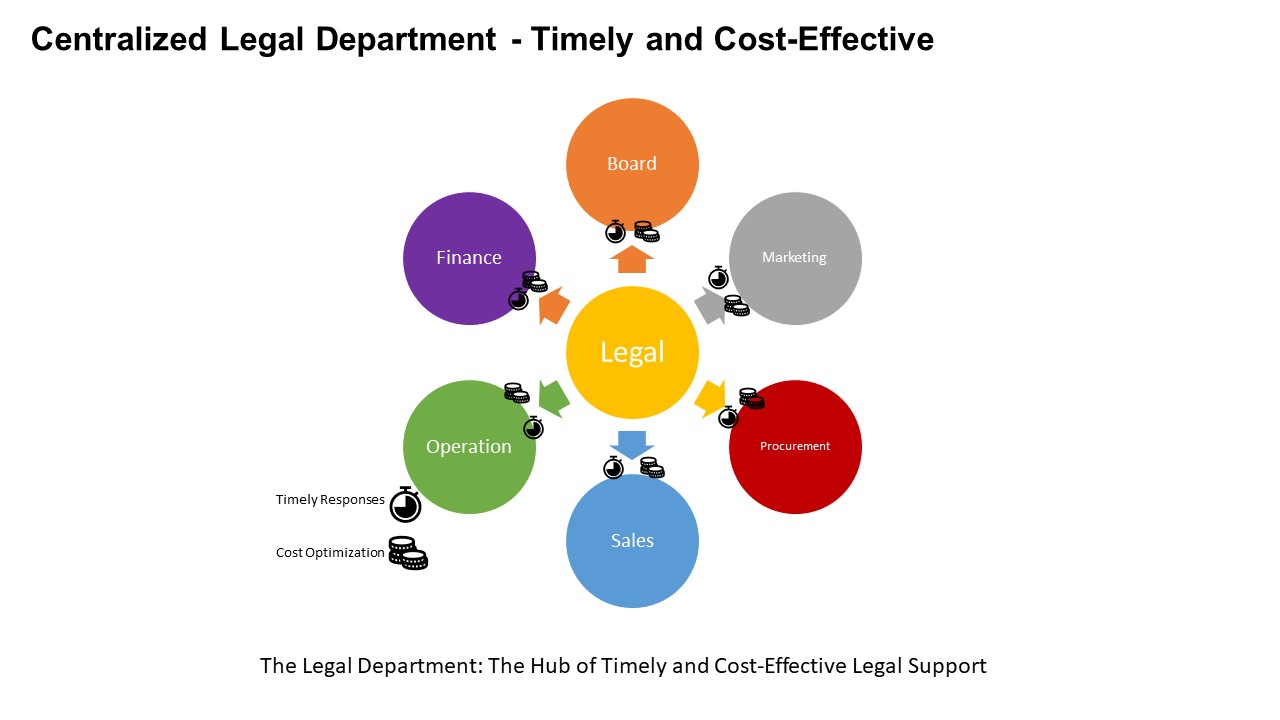 Centralized Legal Department - Timely and Cost-Effective

Board

Finance

Marketing

Legal

Operation

Procurement

Sales

Timely Responses

Cost Optimization

The Legal Department: The Hub of Timely and Cost-Effective Legal Support